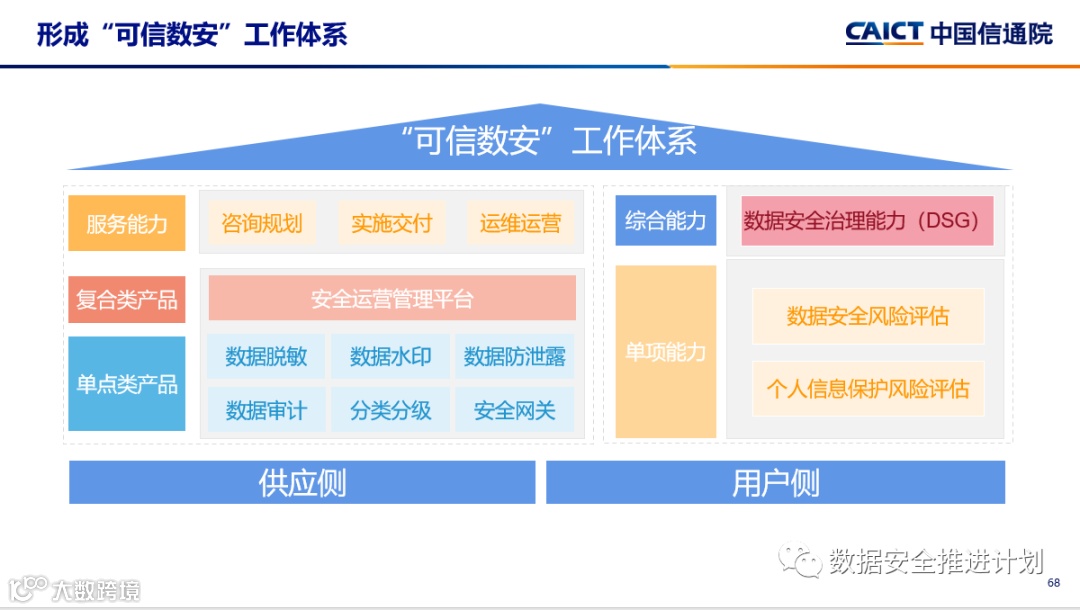 形成“可信数安”工作体系

CAICT 中国信通院

“可信数安”工作体系

服务能力

咨询规划

实施交付

运维运营

复合类产品

安全运营管理平台

单点类产品

数据脱敏

数据水印

数据防泄露

数据审计

分类分级

安全网关

综合能力

数据安全治理能力（DSG）

单项能力

数据安全风险评估

个人信息保护风险评估

供应侧

用户侧

数据安全推进计划

大数跨境

68